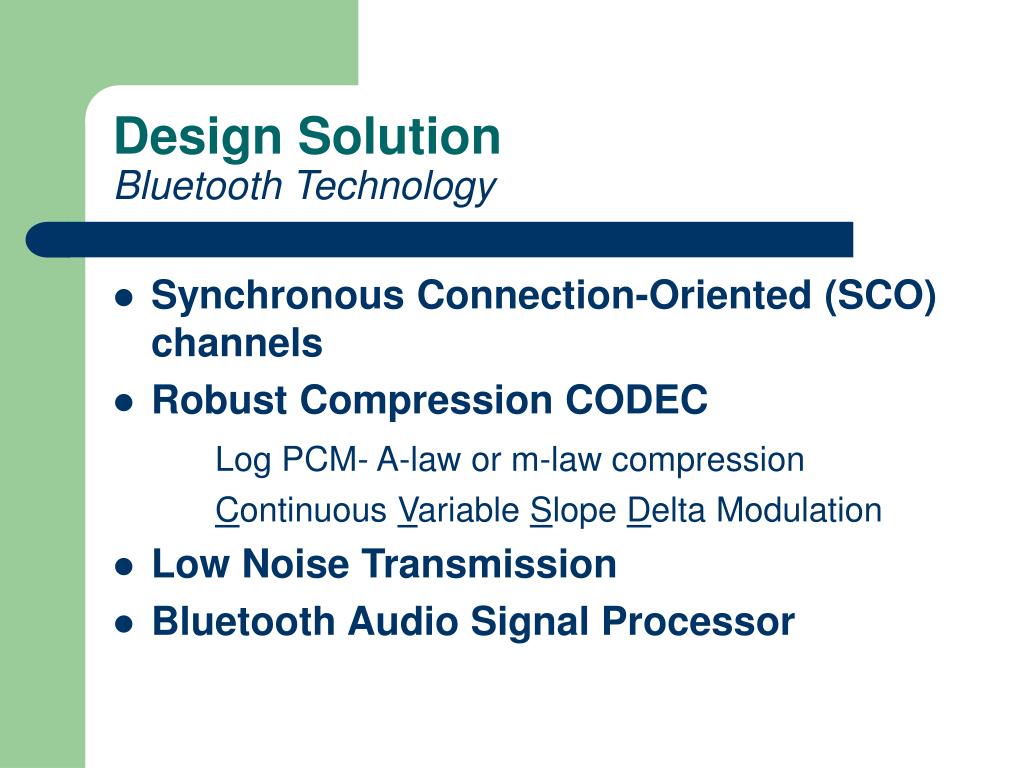 Design Solution
Bluetooth Technology

- Synchronous Connection-Oriented (SCO) channels
- Robust Compression CODEC

Log PCM- A-law or m-law compression

Continuous Variable Slope Delta Modulation

- Low Noise Transmission
- Bluetooth Audio Signal Processor